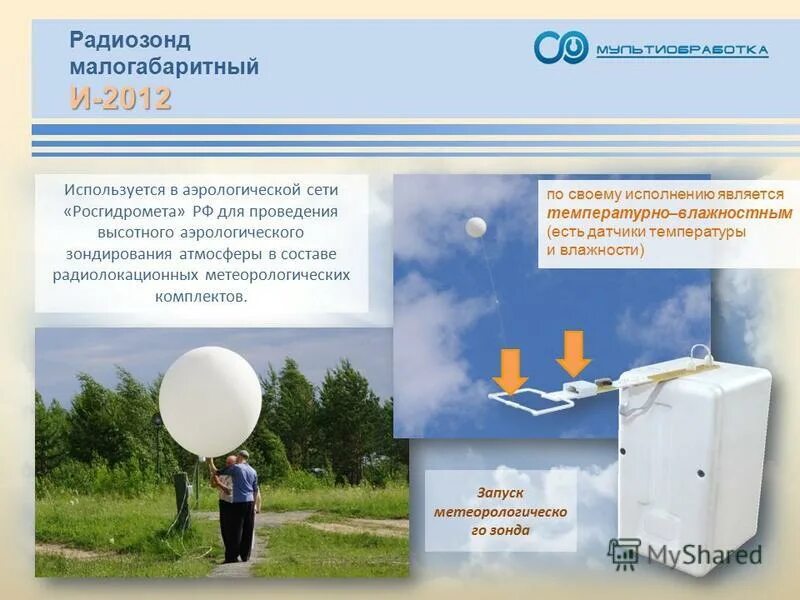 Радиозонд малогабаритный
И-2012

МУЛЬТИОБРАБОТКА

Используется в аэрологической сети «Росгидромета» РФ для проведения высотного аэрологического зондирования атмосферы в составе радиолокационных метеорологических комплектов.

по своему исполнению является температурно–влажностным (есть датчики температуры и влажности)

Запуск метеорологическо го зонда

MyShared